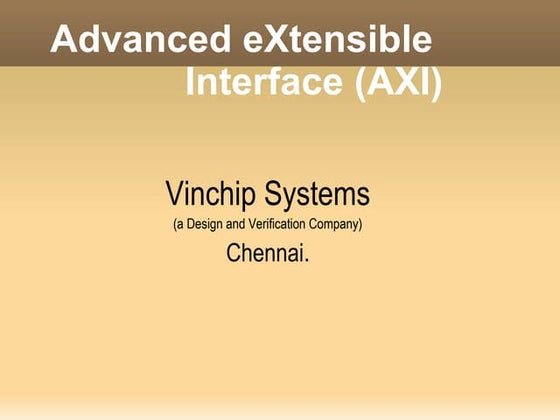 Advanced eXtensible Interface (AXI)

Vinchip Systems
(a Design and Verification Company)
Chennai.